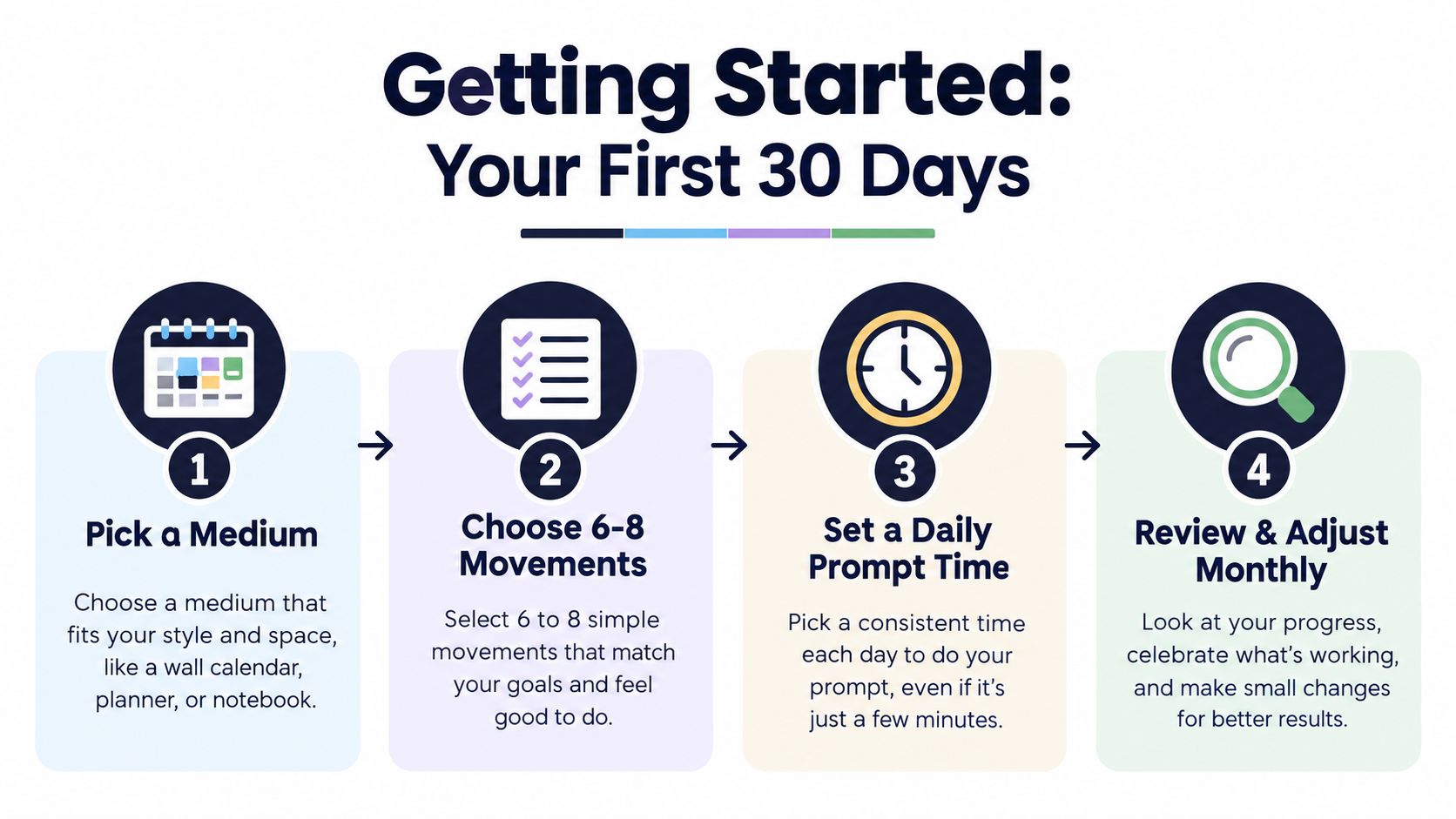 Getting Started:
Your First 30 Days

1
Pick a Medium
Choose a medium that fits your style and space, like a wall calendar, planner, or notebook.

2
Choose 6-8 Movements
Select 6 to 8 simple movements that match your goals and feel good to do.

3
Set a Daily Prompt Time
Pick a consistent time each day to do your prompt, even if it's just a few minutes.

4
Review & Adjust Monthly
Look at your progress, celebrate what's working, and make small changes for better results.